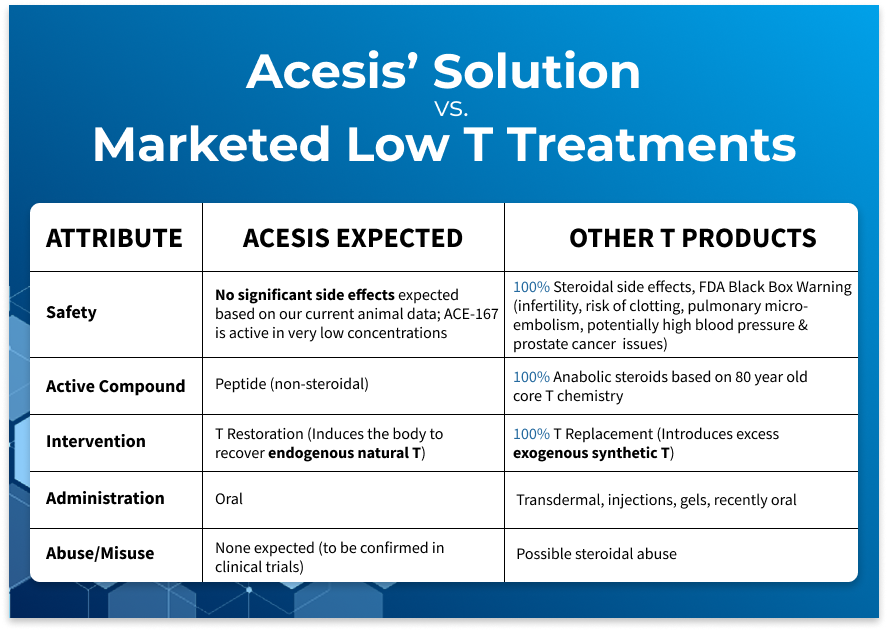 Acesis' Solution
vs.
Marketed Low T Treatments

| ATTRIBUTE | ACESIS EXPECTED | OTHER T PRODUCTS |
|---|---|---|
| Safety | No significant side effects expected based on our current animal data; ACE-167 is active in very low concentrations | 100% Steroidal side effects, FDA Black Box Warning (infertility, risk of clotting, pulmonary micro-embolism, potentially high blood pressure & prostate cancer issues) |
| Active Compound | Peptide (non-steroidal) | 100% Anabolic steroids based on 80 year old core T chemistry |
| Intervention | T Restoration (Induces the body to recover endogenous natural T) | 100% T Replacement (Introduces excess exogenous synthetic T) |
| Administration | Oral | Transdermal, injections, gels, recently oral |
| Abuse/Misuse | None expected (to be confirmed in clinical trials) | Possible steroidal abuse |